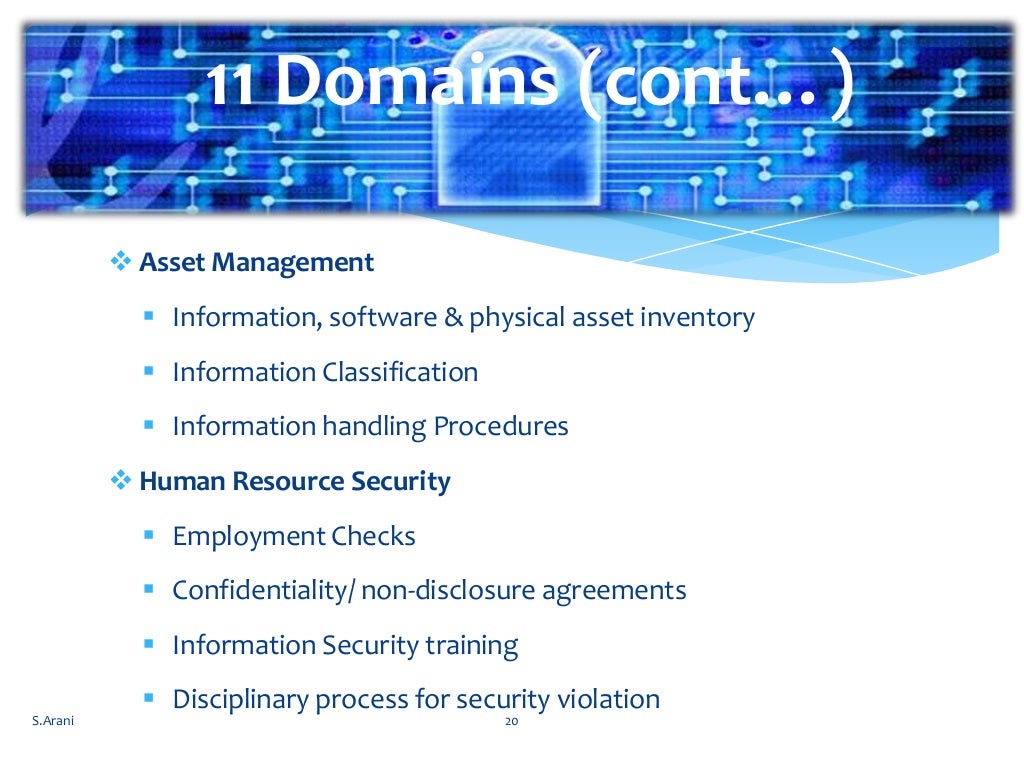 11 Domains (cont…)

❖ Asset Management

▪ Information, software & physical asset inventory

▪ Information Classification

▪ Information handling Procedures

❖ Human Resource Security

▪ Employment Checks

▪ Confidentiality/ non-disclosure agreements

▪ Information Security training

▪ Disciplinary process for security violation

S.Arani

20